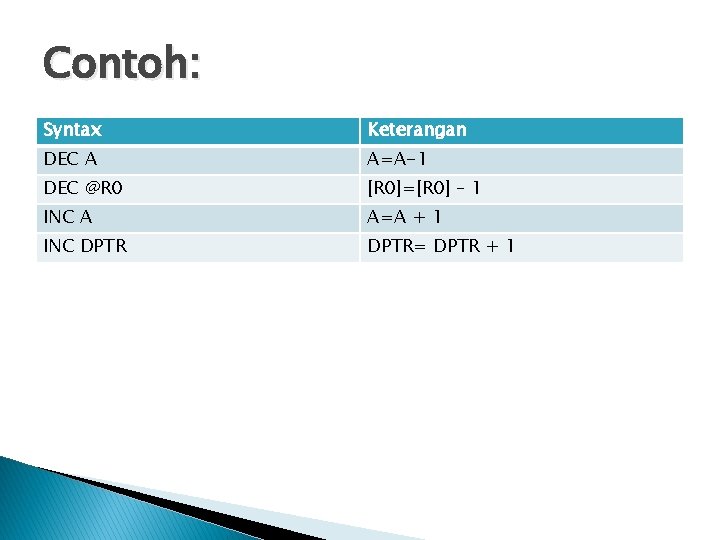 Contoh:

| Syntax | Keterangan |
|---|---|
| DEC A | A=A-1 |
| DEC @R0 | [R0]=[R0] - 1 |
| INC A | A=A + 1 |
| INC DPTR | DPTR= DPTR + 1 |